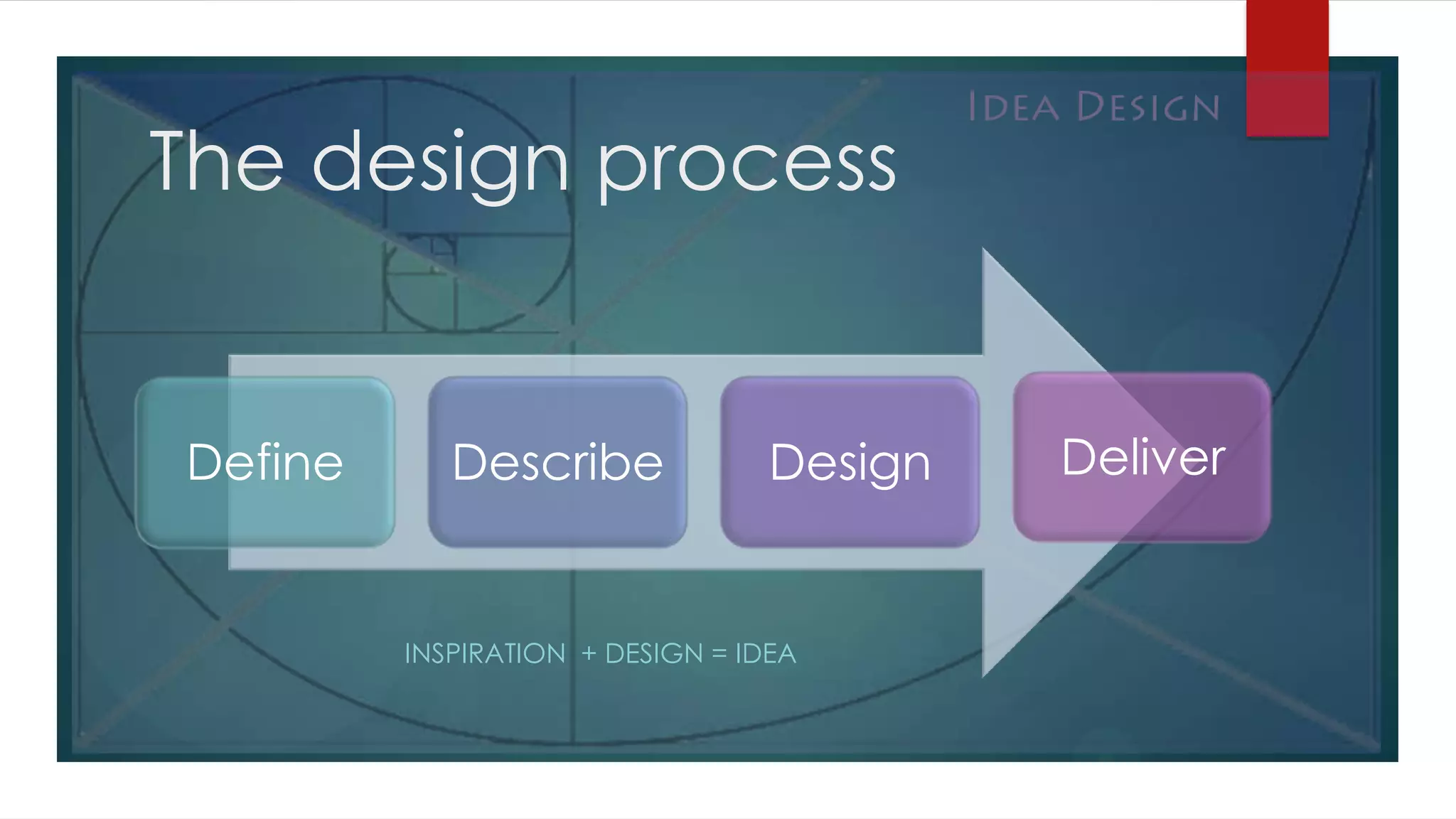 IDEA DESIGN

The design process

Define

Describe

Design

Deliver

INSPIRATION + DESIGN = IDEA